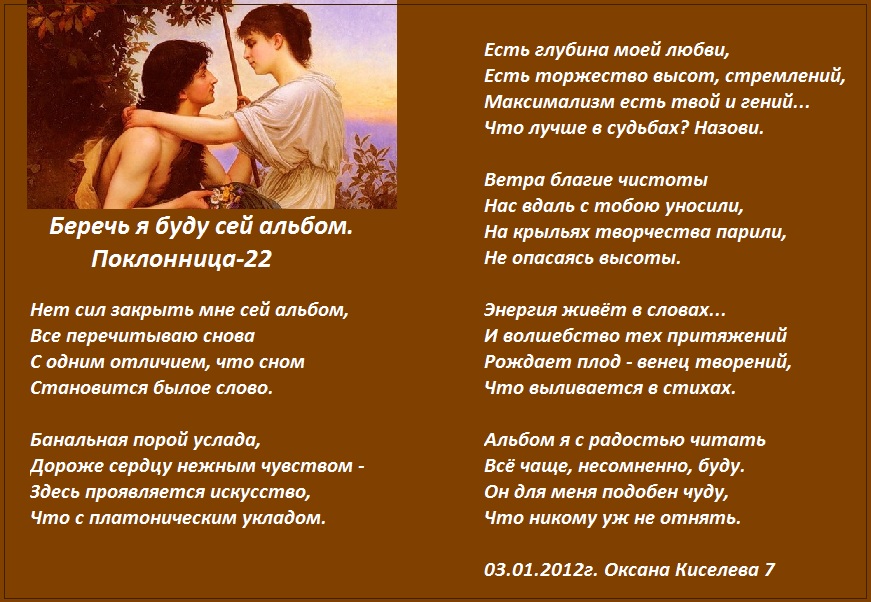 Беречь я буду сей альбом.
Поклонница-22

Нет сил закрыть мне сей альбом,
Все перечитываю снова
С одним отличием, что сном
Становится былое слово.

Банальная порой услада,
Дороже сердцу нежным чувством -
Здесь проявляется искусство,
Что с платоническим укладом.

Есть глубина моей любви,
Есть торжество высот, стремлений,
Максимализм есть твой и гений...
Что лучше в судьбах? Назови.

Ветра благие чистоты
Нас вдаль с тобою уносили,
На крыльях творчества парили,
Не опасаясь высоты.

Энергия живёт в словах...
И волшебство тех притяжений
Рождает плод - венец творений,
Что выливается в стихах.

Альбом я с радостью читать
Всё чаще, несомненно, буду.
Он для меня подобен чуду,
Что никому уж не отнять.

03.01.2012г. Оксана Киселева 7